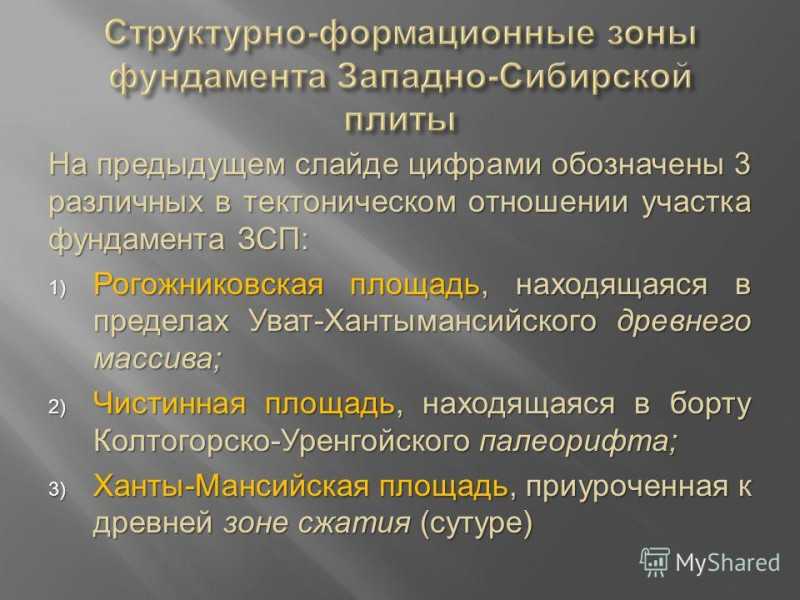 Структурно-формационные зоны фундамента Западно-Сибирской плиты

На предыдущем слайде цифрами обозначены 3 различных в тектоническом отношении участка фундамента ЗСП:

1) Рогожниковская площадь, находящаяся в пределах Уват-Хантымансийского древнего массива;

2) Чистинная площадь, находящаяся в борту Колтогорско-Уренгойского палеорифта;

3) Ханты-Мансийская площадь, приуроченная к древней зоне сжатия (сутуре)

MyShared